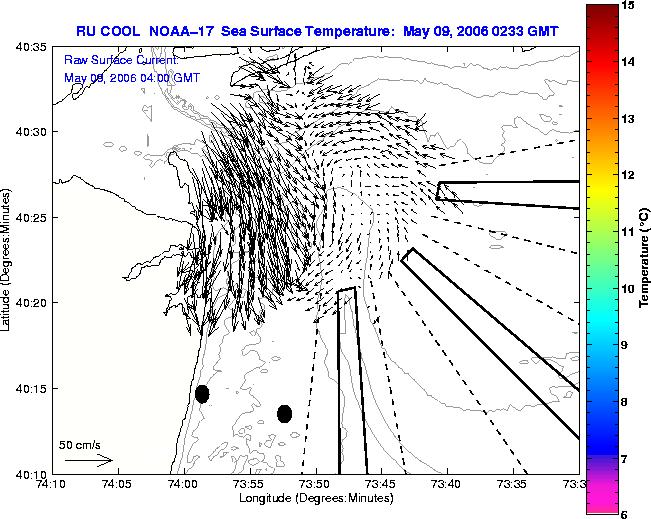 RU COOL NOAA–17 Sea Surface Temperature: May 09, 2006 0233 GMT

Raw Surface Current:
May 09, 2006 04:00 GMT

40:35
40:30
40:25
40:20
40:15
40:10

Latitude (Degrees:Minutes)

50 cm/s

74:10 74:05 74:00 73:55 73:50 73:45 73:40 73:35 73:3

Longitude (Degrees:Minutes)

15
14
13
12
11
10
9
8
7
6

Temperature (°C)